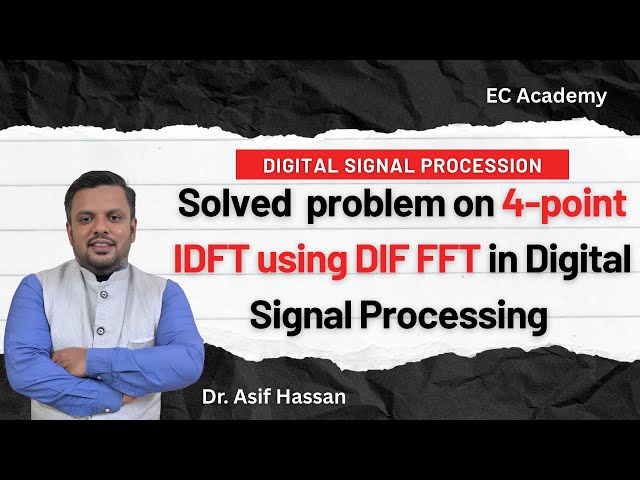 EC Academy

DIGITAL SIGNAL PROCESSION

Solved problem on 4-point IDFT using DIF FFT in Digital Signal Processing

Dr. Asif Hassan